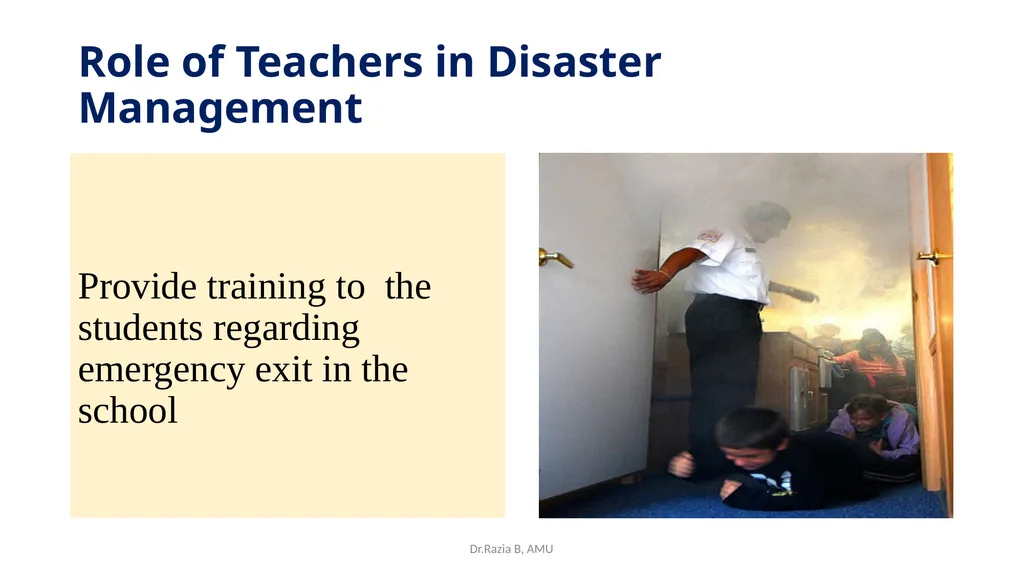 Role of Teachers in Disaster Management

Provide training to the students regarding emergency exit in the school

Dr.Razia B, AMU